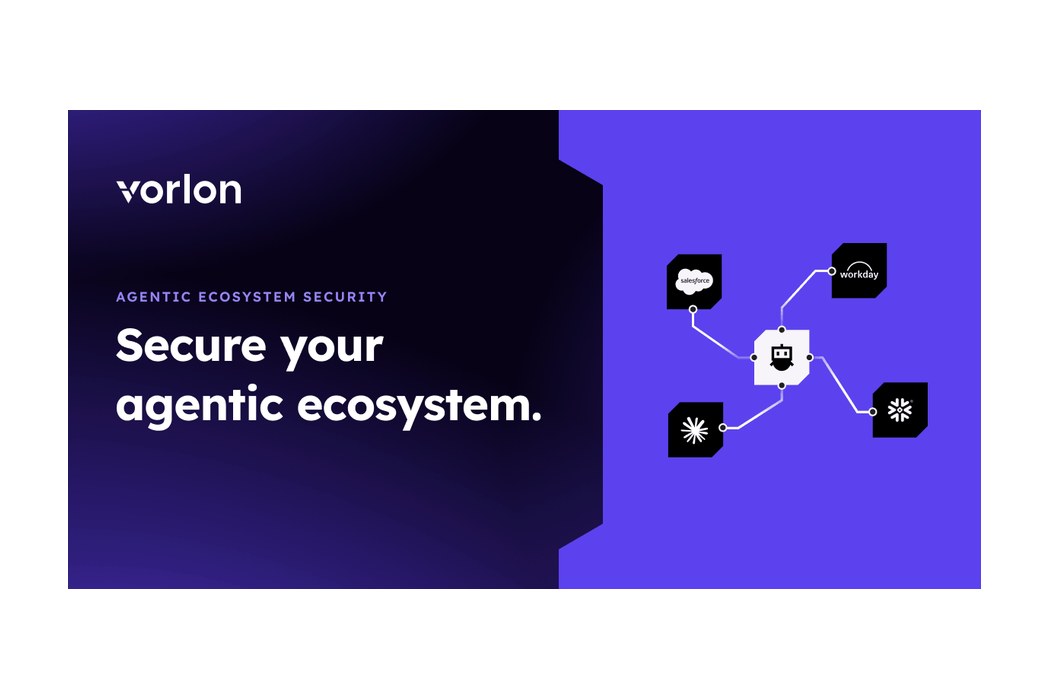 vorlon

AGENTIC ECOSYSTEM SECURITY

Secure your agentic ecosystem.

salesforce

workday